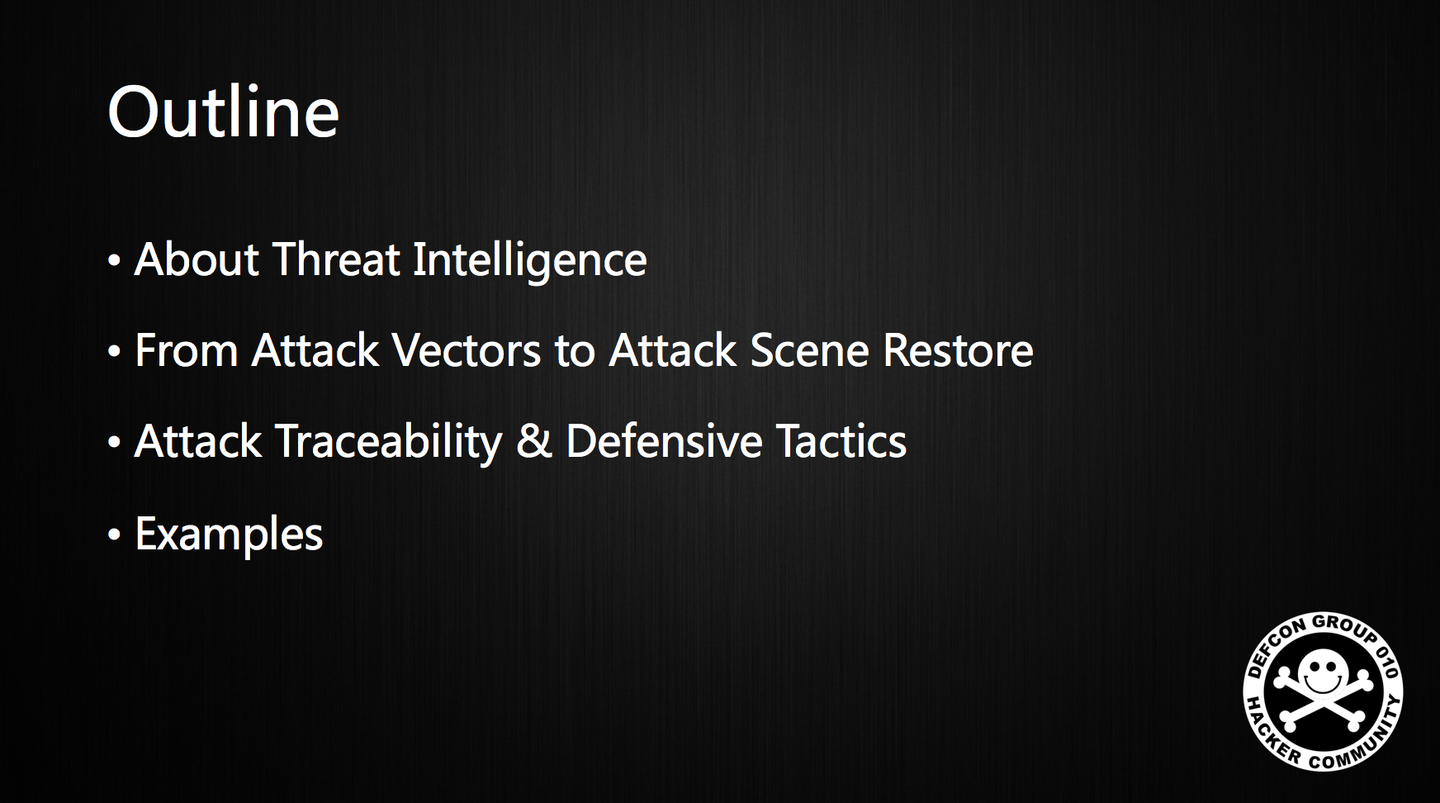 Outline

• About Threat Intelligence

• From Attack Vectors to Attack Scene Restore

• Attack Traceability & Defensive Tactics

• Examples

DEFCON GROUP 010
HACKER COMMUNITY